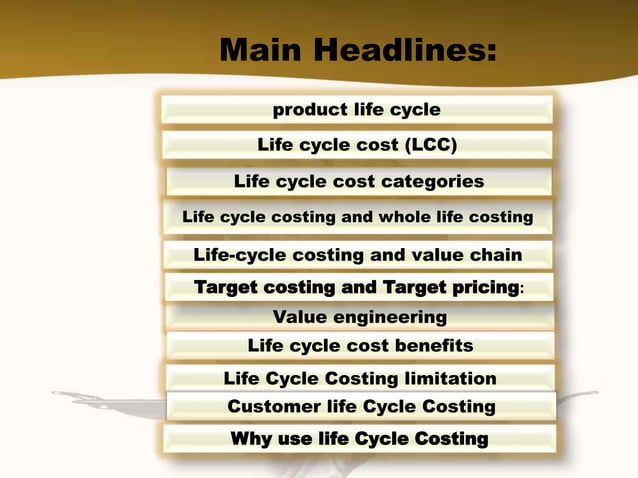 Main Headlines:

product life cycle

Life cycle cost (LCC)

Life cycle cost categories

Life cycle costing and whole life costing

Life-cycle costing and value chain

Target costing and Target pricing:

Value engineering

Life cycle cost benefits

Life Cycle Costing limitation

Customer life Cycle Costing

Why use life Cycle Costing